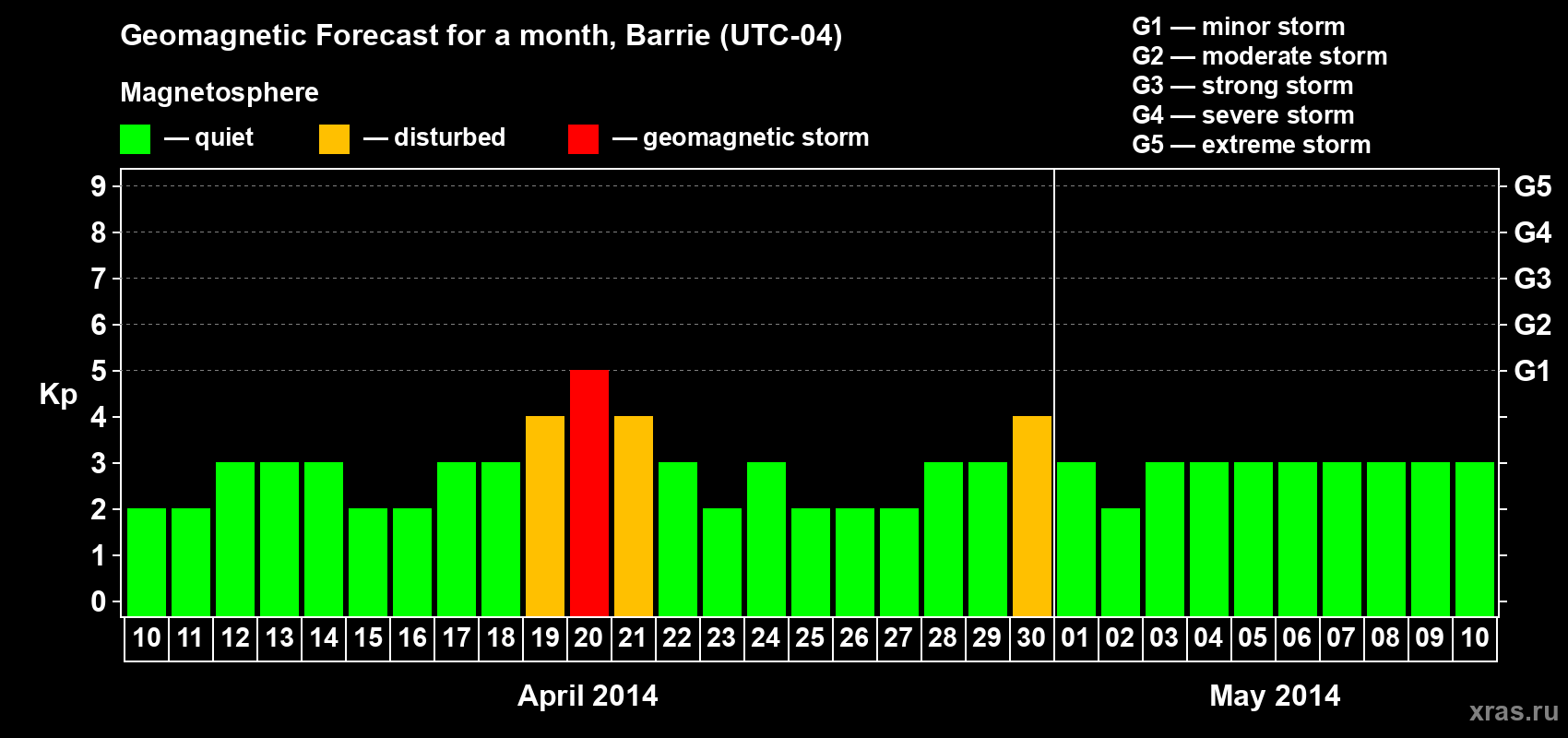 Geomagnetic Forecast for a month, Barrie (UTC-04)

Magnetosphere

— quiet — disturbed — geomagnetic storm

G1 — minor storm
G2 — moderate storm
G3 — strong storm
G4 — severe storm
G5 — extreme storm

Kp

9
8
7
6
5
4
3
2
1
0

G5
G4
G3
G2
G1

10 11 12 13 14 15 16 17 18 19 20 21 22 23 24 25 26 27 28 29 30 01 02 03 04 05 06 07 08 09 10

April 2014

May 2014

xras.ru